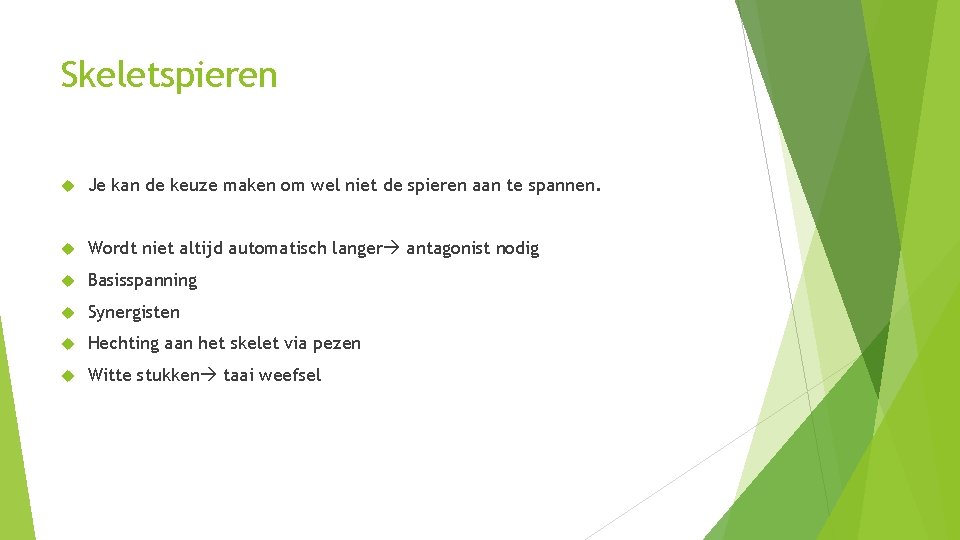 Skeletspieren

Je kan de keuze maken om wel niet de spieren aan te spannen.

Wordt niet altijd automatisch langer→ antagonist nodig

Basisspanning

Synergisten

Hechting aan het skelet via pezen

Witte stukken→ taai weefsel